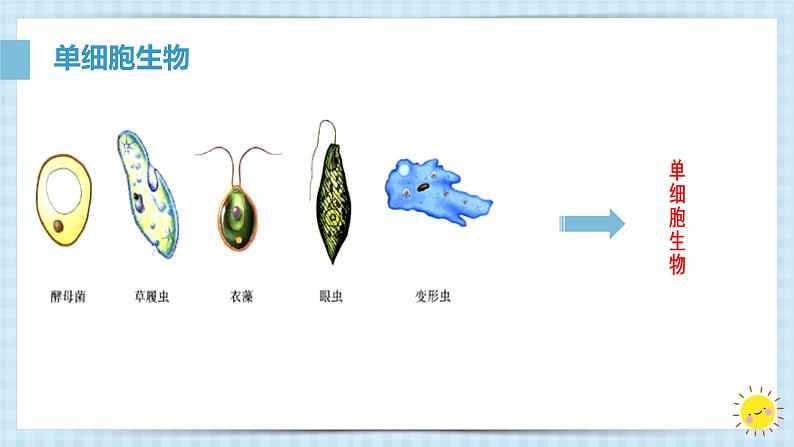 单细胞生物

酵母菌 草履虫 衣藻 眼虫 变形虫

单细胞生物